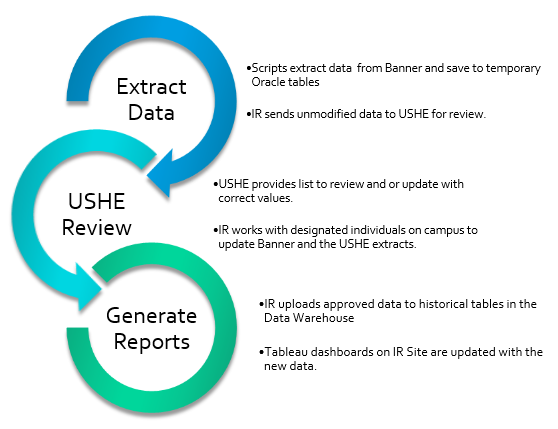 Extract Data

•Scripts extract data from Banner and save to temporary Oracle tables

•IR sends unmodified data to USHE for review.

USHE Review

•USHE provides list to review and or update with correct values.

•IR works with designated individuals on campus to update Banner and the USHE extracts.

Generate Reports

•IR uploads approved data to historical tables in the Data Warehouse

•Tableau dashboards on IR Site are updated with the new data.